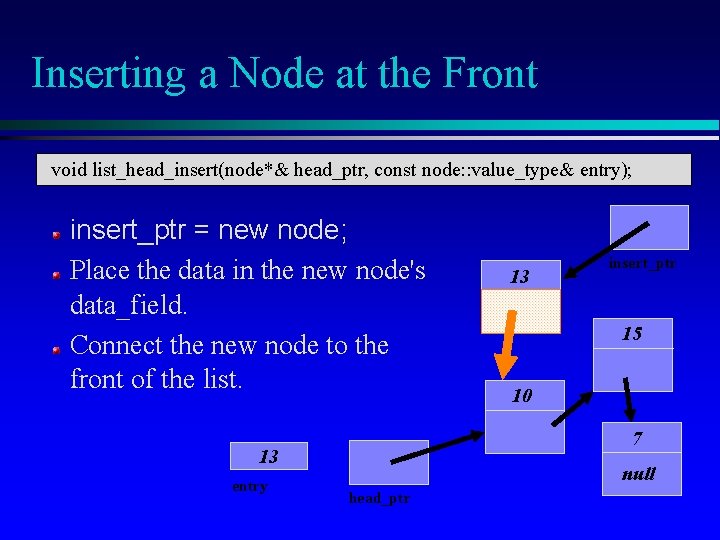 Inserting a Node at the Front

void list_head_insert(node*& head_ptr, const node::value_type& entry);

insert_ptr = new node;

Place the data in the new node's data_field.

Connect the new node to the front of the list.

insert_ptr

13

15

10

7

null

13

entry

head_ptr